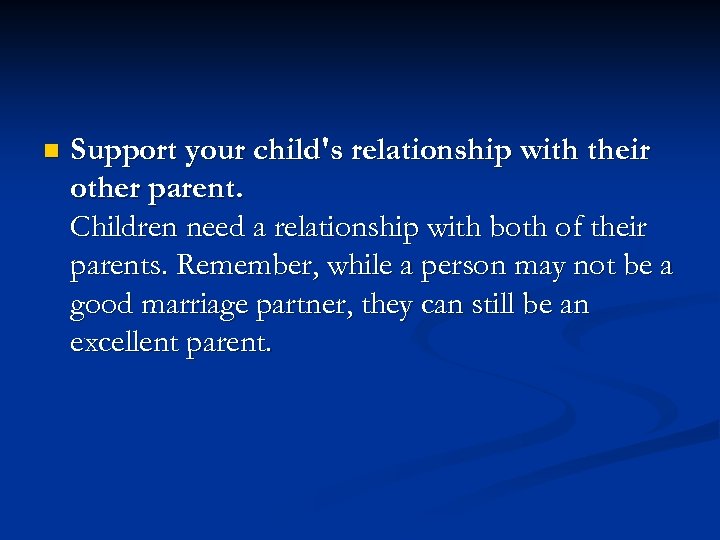 Support your child's relationship with their other parent.
Children need a relationship with both of their parents. Remember, while a person may not be a good marriage partner, they can still be an excellent parent.